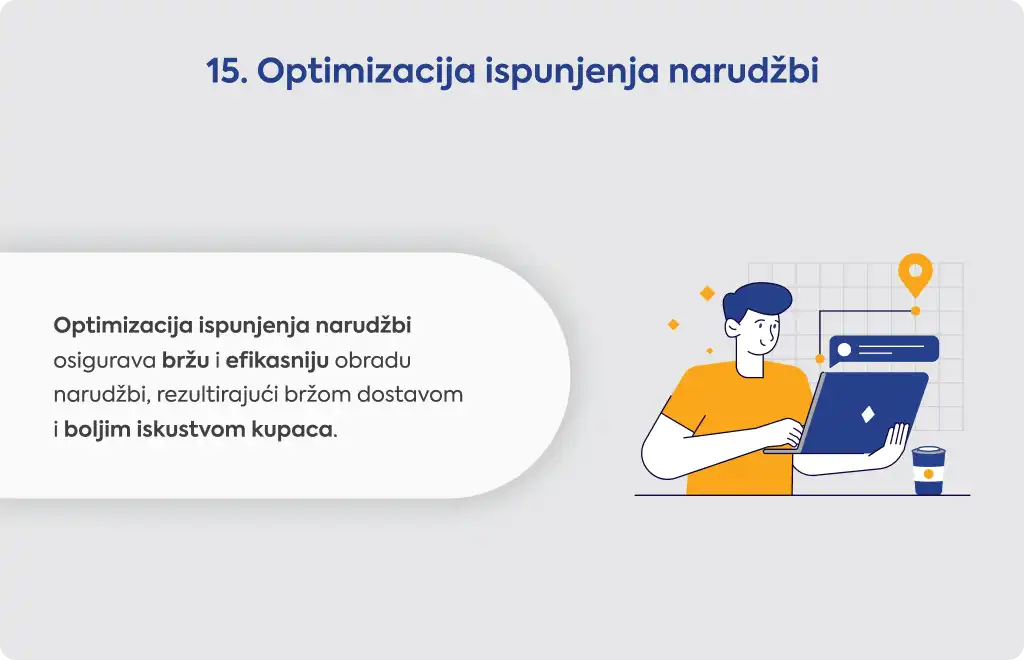 15. Optimizacija ispunjenja narudžbi

Optimizacija ispunjenja narudžbi osigurava bržu i efikasniju obradu narudžbi, rezultirajući bržom dostavom i boljim iskustvom kupaca.